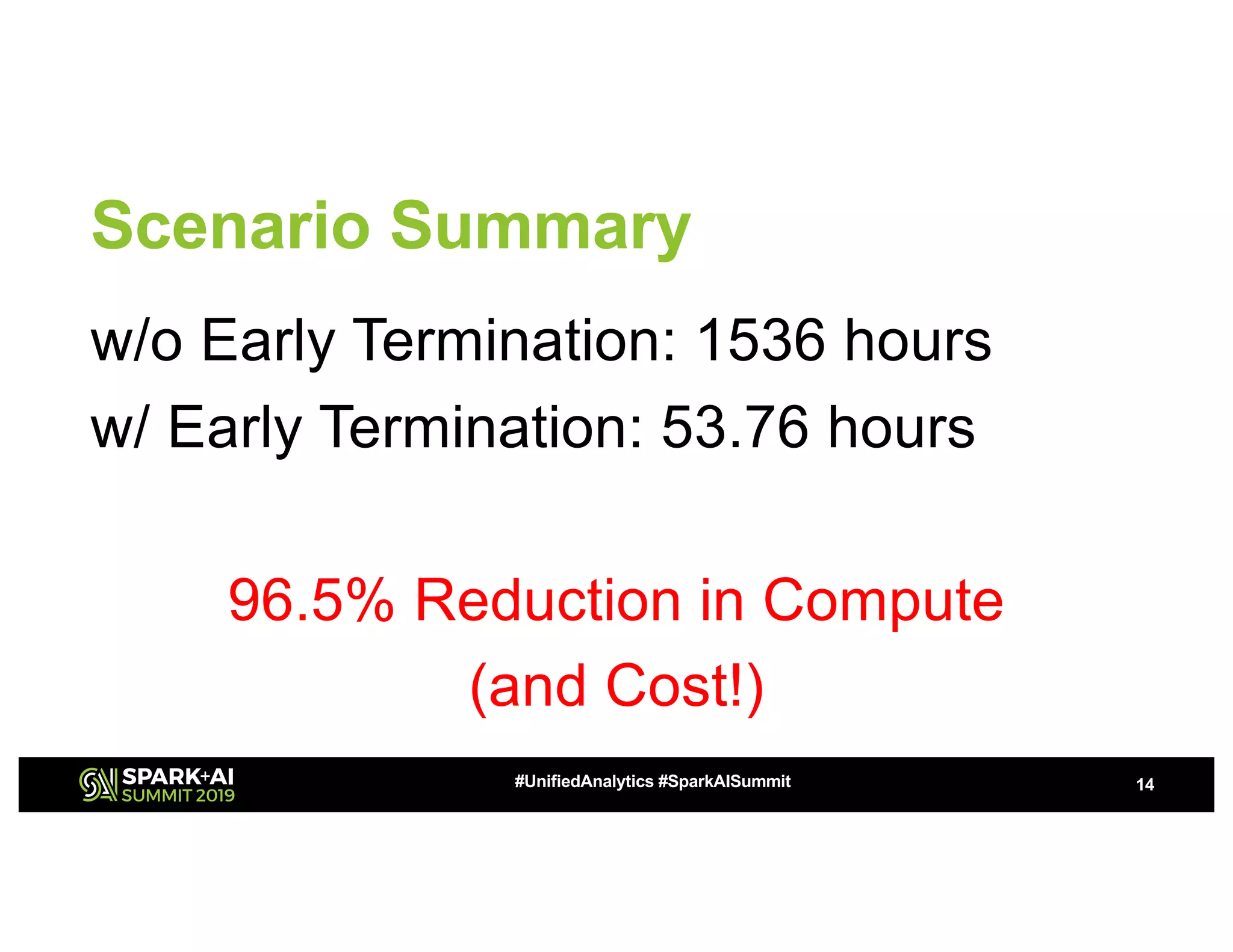 Scenario Summary

w/o Early Termination: 1536 hours

w/ Early Termination: 53.76 hours

96.5% Reduction in Compute (and Cost!)

SPARK+AI SUMMIT 2019

#UnifiedAnalytics #SparkAISummit

14